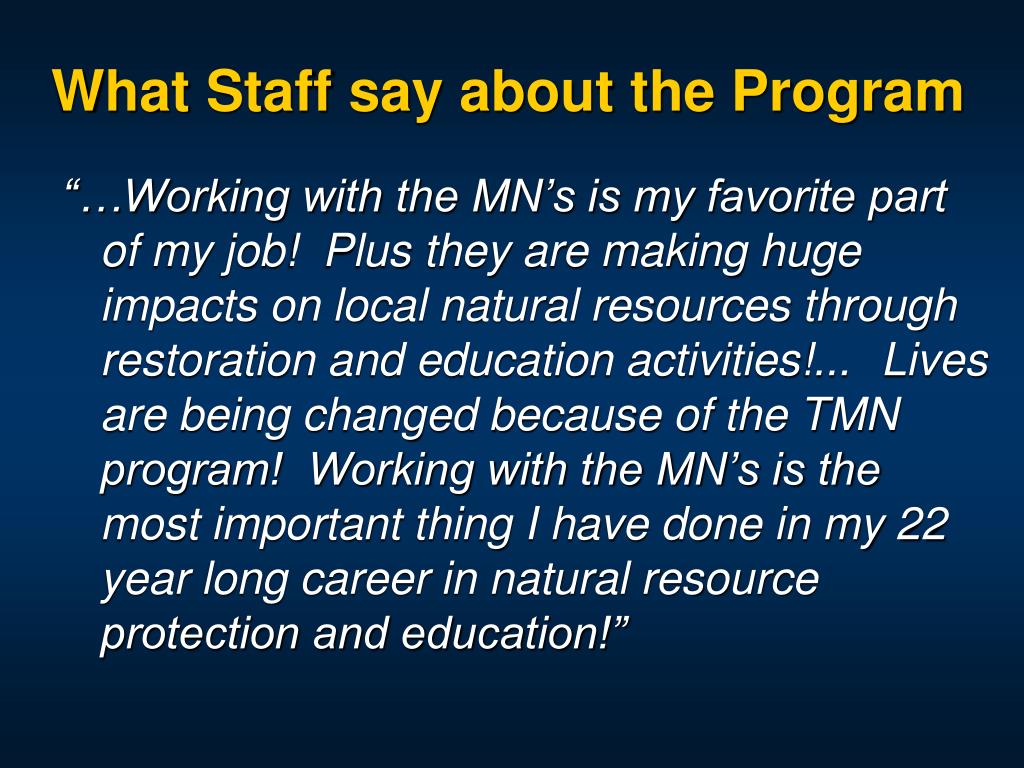 What Staff say about the Program

“…Working with the MN’s is my favorite part of my job! Plus they are making huge impacts on local natural resources through restoration and education activities!... Lives are being changed because of the TMN program! Working with the MN’s is the most important thing I have done in my 22 year long career in natural resource protection and education!”